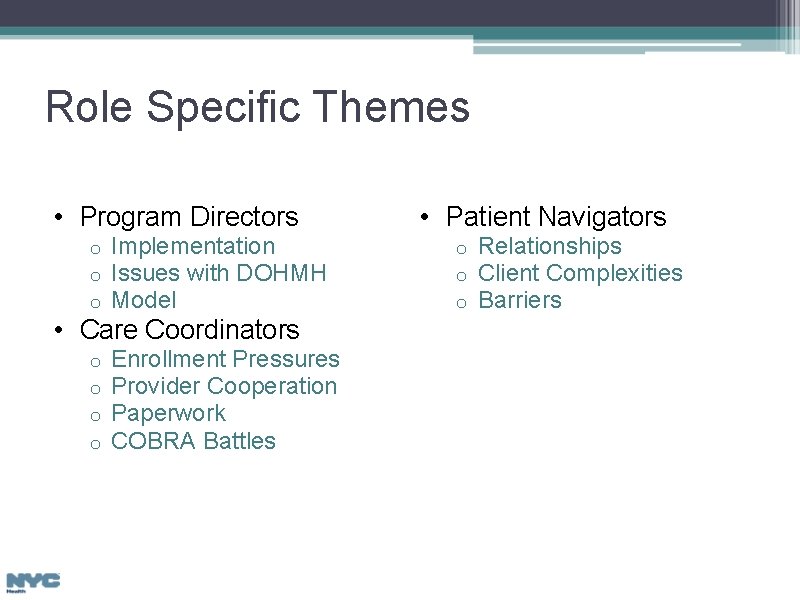 Role Specific Themes

• Program Directors
  o Implementation
  o Issues with DOHMH
  o Model
• Care Coordinators
  o Enrollment Pressures
  o Provider Cooperation
  o Paperwork
  o COBRA Battles

• Patient Navigators
  o Relationships
  o Client Complexities
  o Barriers

NYC
Health